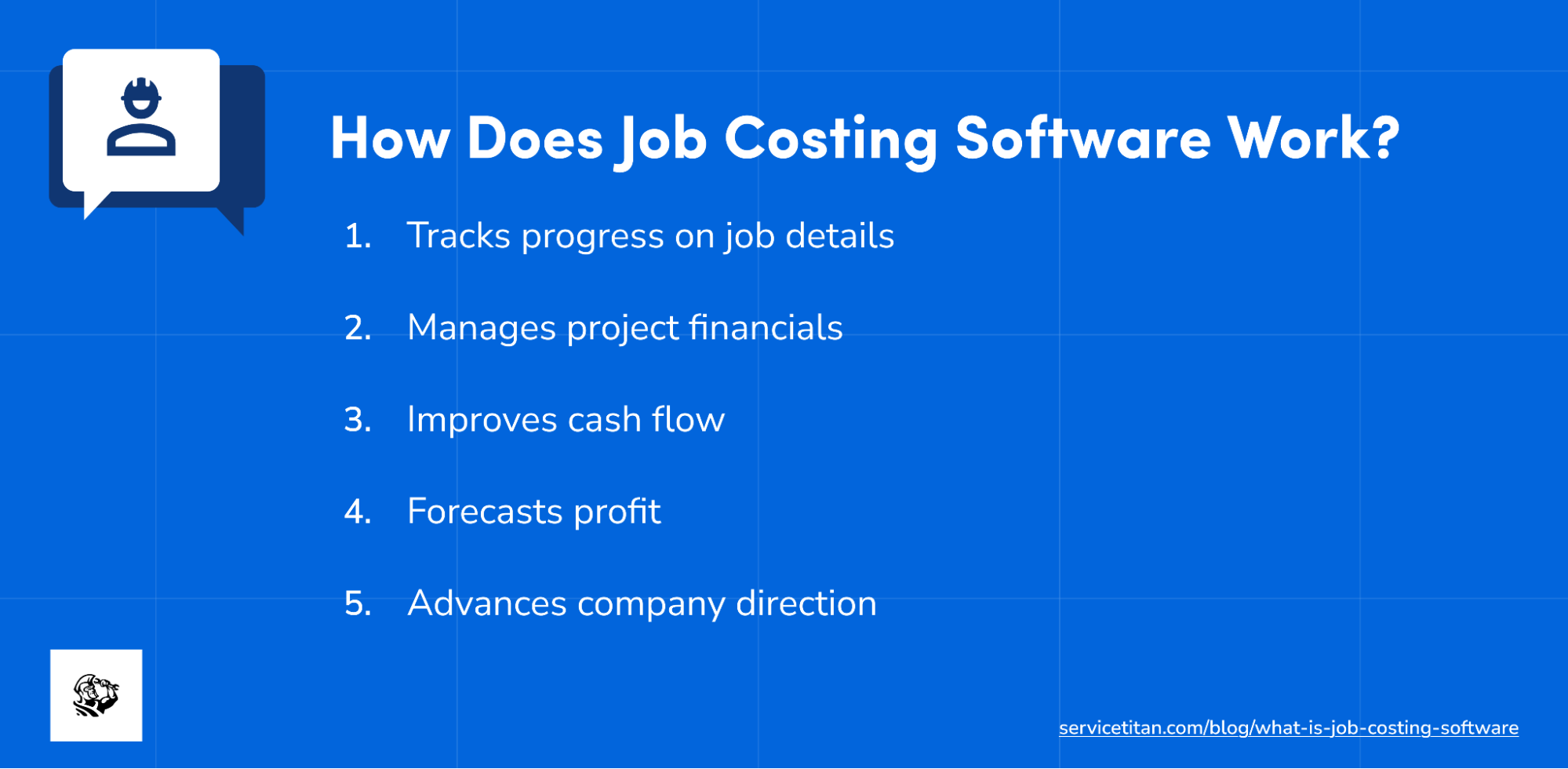 How Does Job Costing Software Work?

1. Tracks progress on job details

2. Manages project financials

3. Improves cash flow

4. Forecasts profit

5. Advances company direction

servicetitan.com/blog/what-is-job-costing-software